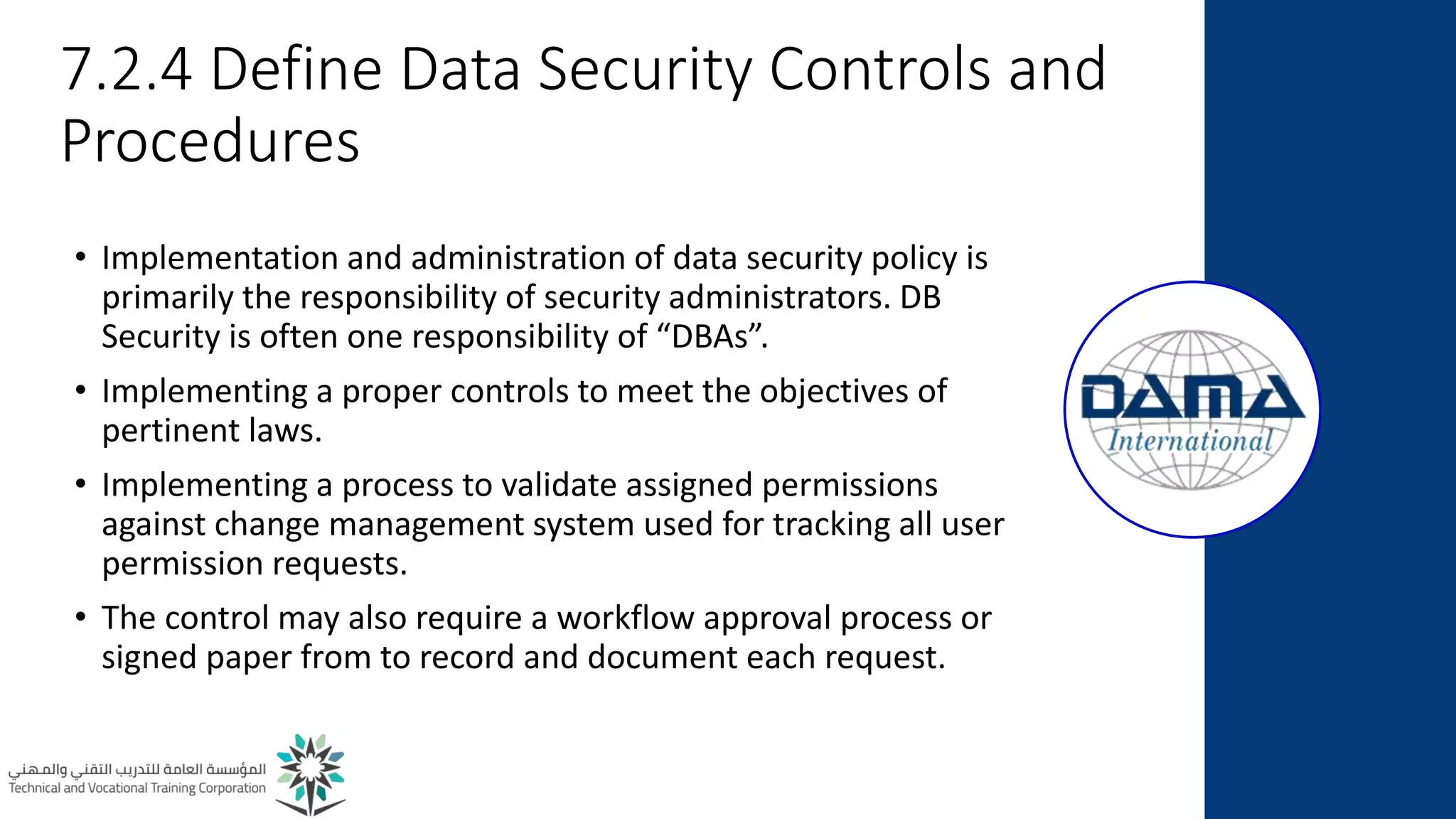 7.2.4 Define Data Security Controls and Procedures

• Implementation and administration of data security policy is primarily the responsibility of security administrators. DB Security is often one responsibility of “DBAs”.

• Implementing a proper controls to meet the objectives of pertinent laws.

• Implementing a process to validate assigned permissions against change management system used for tracking all user permission requests.

• The control may also require a workflow approval process or signed paper from to record and document each request.

DAMA International

المؤسسة العامة للتدريب التقني والمهني
Technical and Vocational Training Corporation